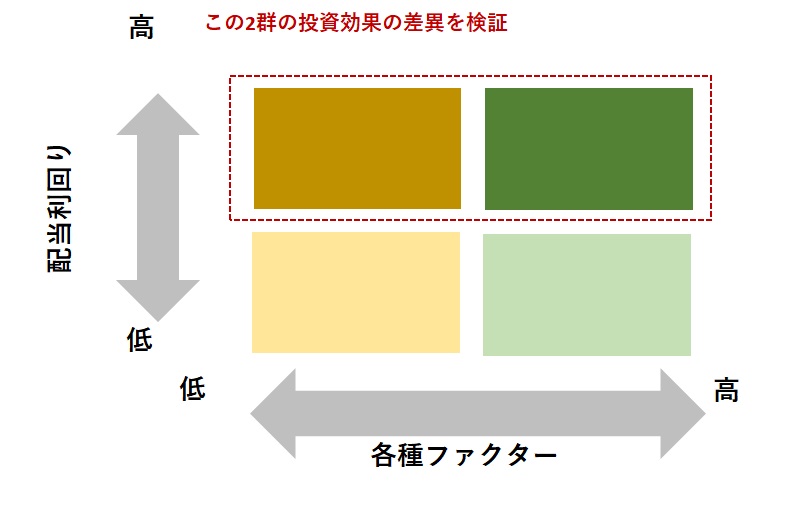 高

この2群の投資効果の差異を検証

配当利回り

低

低

高

各種ファクター